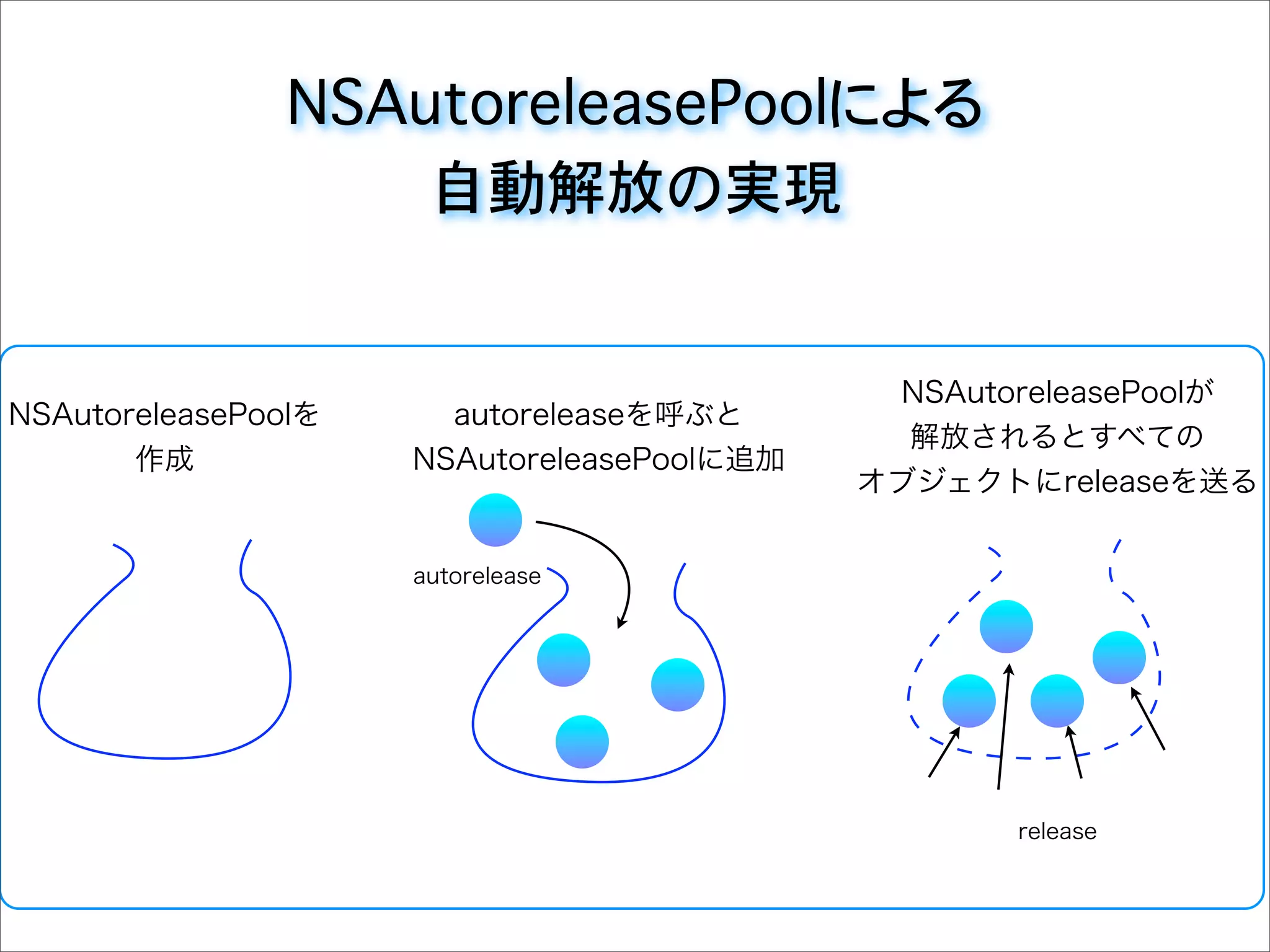 NSAutoreleasePoolによる
自動解放の実現

NSAutoreleasePoolを
作成

autoreleaseを呼ぶと
NSAutoreleasePoolに追加

autorelease

NSAutoreleasePoolが
解放されるとすべての
オブジェクトにreleaseを送る

release